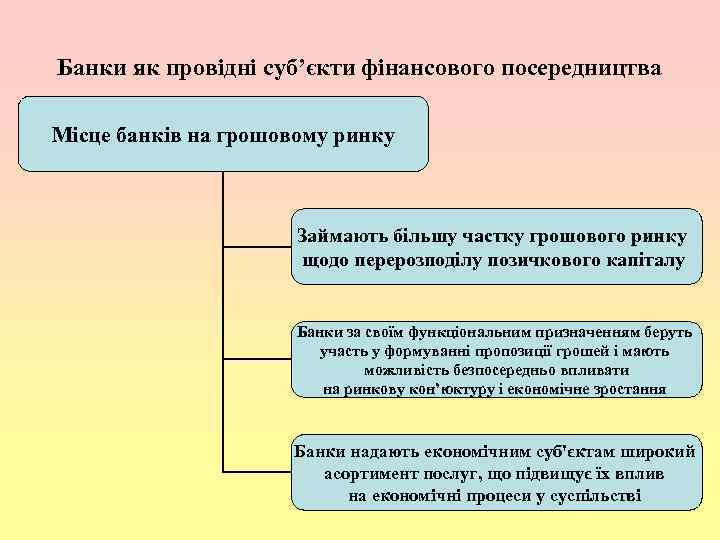 Банки як провідні суб’єкти фінансового посередництва

Місце банків на грошовому ринку

Займають більшу частку грошового ринку щодо перерозподілу позичкового капіталу

Банки за своїм функціональним призначенням беруть участь у формуванні пропозиції грошей і мають можливість безпосередньо впливати на ринкову кон’юктуру і економічне зростання

Банки надають економічним суб'єктам широкий асортимент послуг, що підвищує їх вплив на економічні процеси у суспільстві